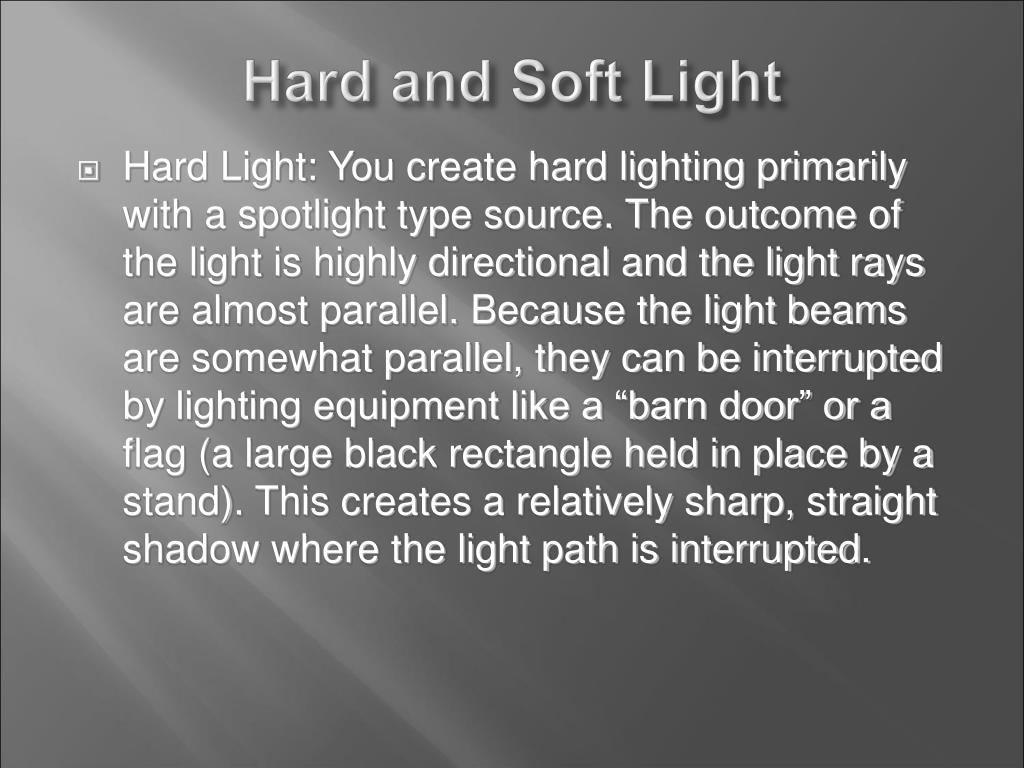 Hard and Soft Light

Hard Light: You create hard lighting primarily with a spotlight type source. The outcome of the light is highly directional and the light rays are almost parallel. Because the light beams are somewhat parallel, they can be interrupted by lighting equipment like a “barn door” or a flag (a large black rectangle held in place by a stand). This creates a relatively sharp, straight shadow where the light path is interrupted.